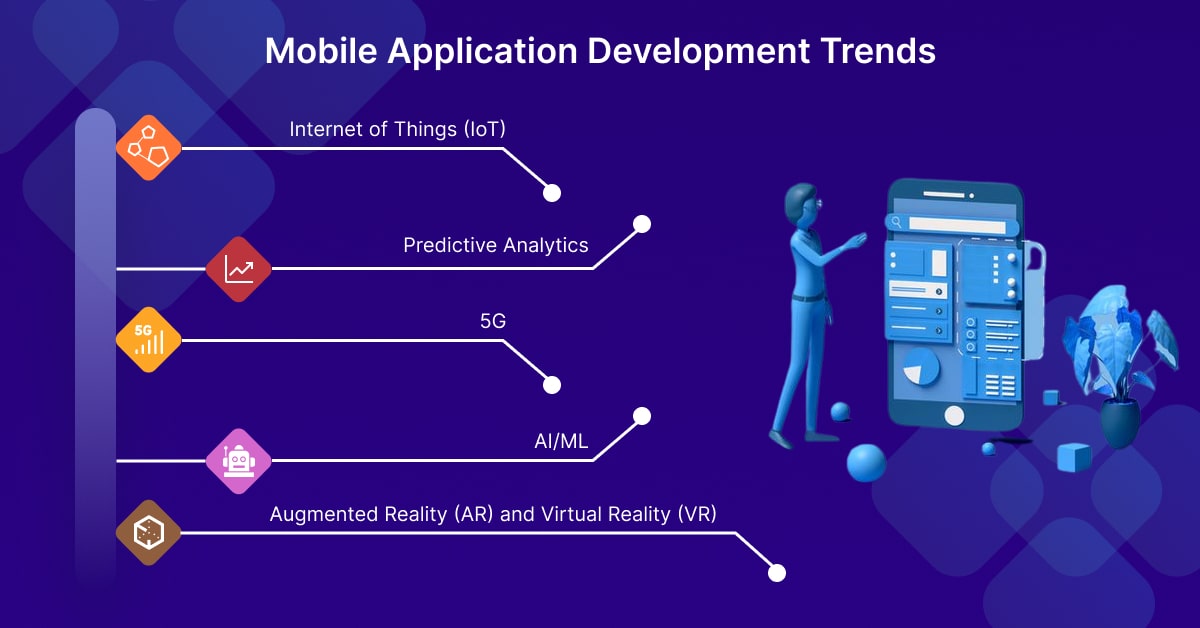 Mobile Application Development Trends

Internet of Things (IoT)

Predictive Analytics

5G

5G

AI/ML

Augmented Reality (AR) and Virtual Reality (VR)